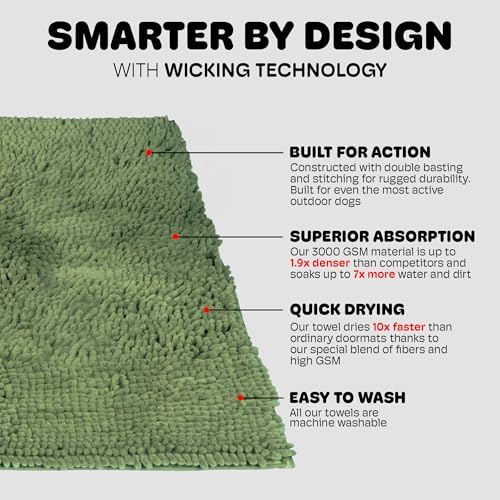 SMARTER BY DESIGN
WITH WICKING TECHNOLOGY

BUILT FOR ACTION
Constructed with double basting and stitching for rugged durability. Built for even the most active outdoor dogs

SUPERIOR ABSORPTION
Our 3000 GSM material is up to 1.9x denser than competitors and soaks up to 7x more water and dirt

QUICK DRYING
Our towel dries 10x faster than ordinary doormats thanks to our special blend of fibers and high GSM

EASY TO WASH
All our towels are machine washable